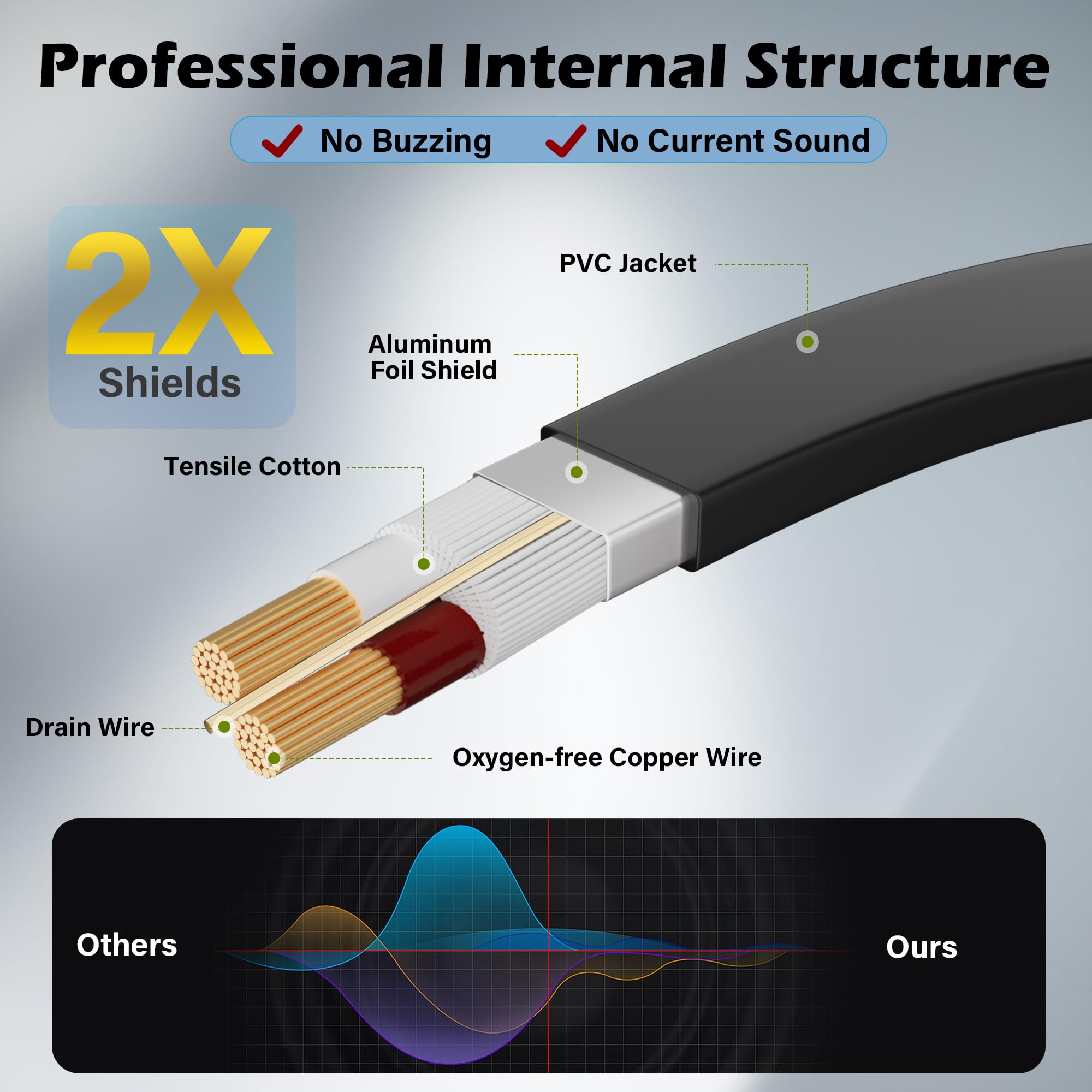 Professional Internal Structure

No Buzzing No Current Sound

2X
Shields

PVC Jacket

Aluminum Foil Shield

Tensile Cotton

Drain Wire

Oxygen-free Copper Wire

Others

Ours